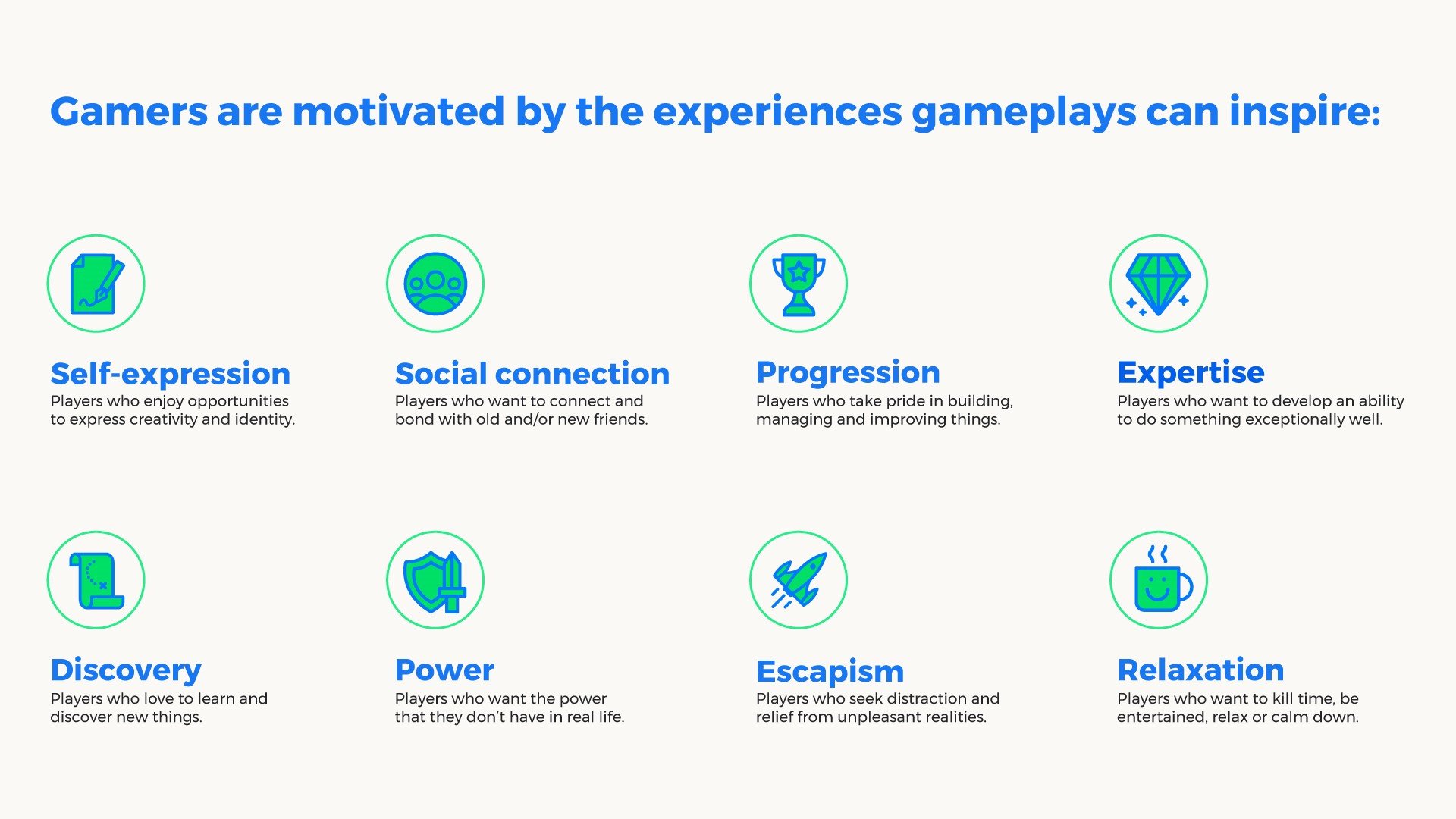 Gamers are motivated by the experiences gameplays can inspire:

Self-expression
Players who enjoy opportunities to express creativity and identity.

Social connection
Players who want to connect and bond with old and/or new friends.

Progression
Players who take pride in building, managing and improving things.

Expertise
Players who want to develop an ability to do something exceptionally well.

Discovery
Players who love to learn and discover new things.

Power
Players who want the power that they don't have in real life.

Escapism
Players who seek distraction and relief from unpleasant realities.

Relaxation
Players who want to kill time, be entertained, relax or calm down.